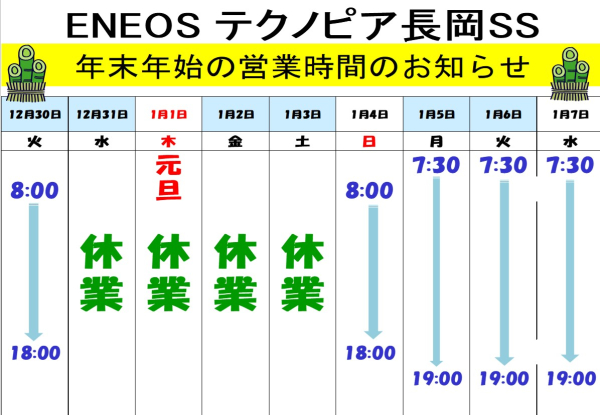 ENEOS テクノピア長岡SS

年末年始の営業時間のお知らせ

| 12月30日 | 12月31日 | 1月1日 | 1月2日 | 1月3日 | 1月4日 | 1月5日 | 1月6日 | 1月7日 |
|---|---|---|---|---|---|---|---|---|
| 火 | 水 | 木 | 金 | 土 | 日 | 月 | 火 | 水 |
| 8:00 18:00 | 休業 | 元旦 休業 | 休業 | 休業 | 8:00 18:00 | 7:30 19:00 | 7:30 19:00 | 7:30 19:00 |